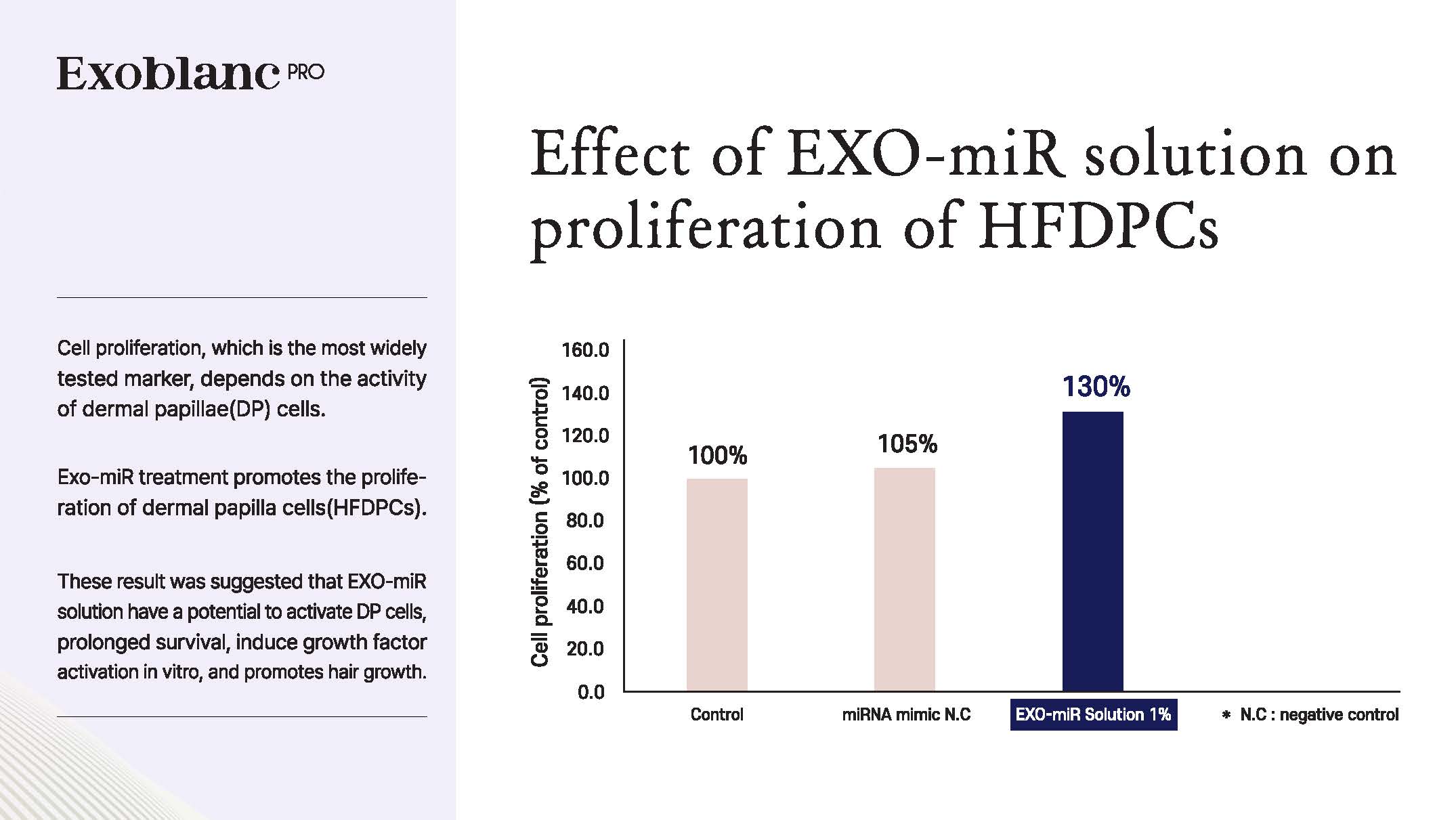 Exoblanc PRO

Cell proliferation, which is the most widely tested marker, depends on the activity of dermal papillae(DP) cells.

Exo-miR treatment promotes the proliferation of dermal papilla cells(HFDPCs).

These result was suggested that EXO-miR solution have a potential to activate DP cells, prolonged survival, induce growth factor activation in vitro, and promotes hair growth.

Effect of EXO-miR solution on proliferation of HFDPCs

Cell proliferation (% of control)

160.0
140.0
120.0
100.0
80.0
60.0
40.0
20.0
0.0

100%
105%
130%

Control
miRNA mimic N.C
EXO-miR Solution 1%
* N.C : negative control